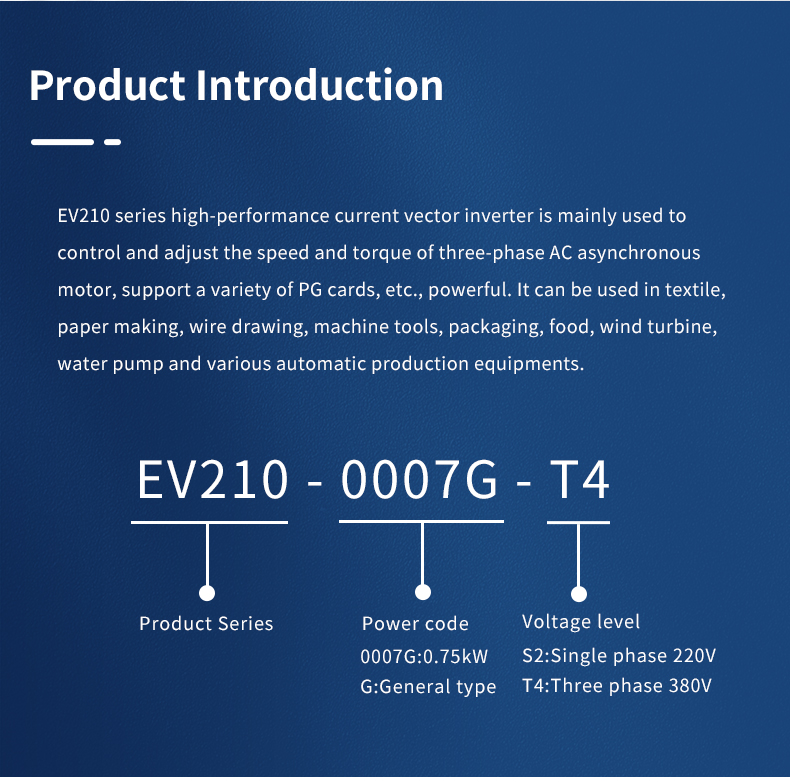 Product Introduction

EV210 series high-performance current vector inverter is mainly used to control and adjust the speed and torque of three-phase AC asynchronous motor, support a variety of PG cards, etc., powerful. It can be used in textile, paper making, wire drawing, machine tools, packaging, food, wind turbine, water pump and various automatic production equipments.

EV210 - 0007G - T4

Product Series

Power code
0007G:0.75kW
G:General type

Voltage level
S2:Single phase 220V
T4:Three phase 380V